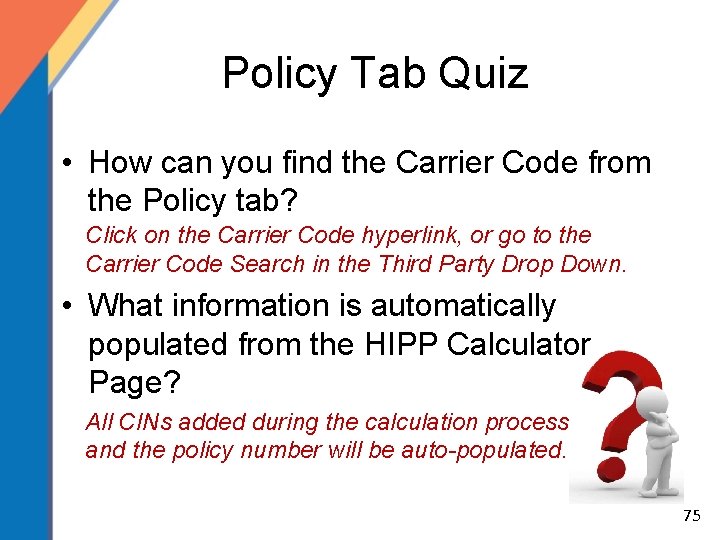 Policy Tab Quiz

• How can you find the Carrier Code from the Policy tab?

Click on the Carrier Code hyperlink, or go to the Carrier Code Search in the Third Party Drop Down.

• What information is automatically populated from the HIPP Calculator Page?

All CINs added during the calculation process and the policy number will be auto-populated.

75